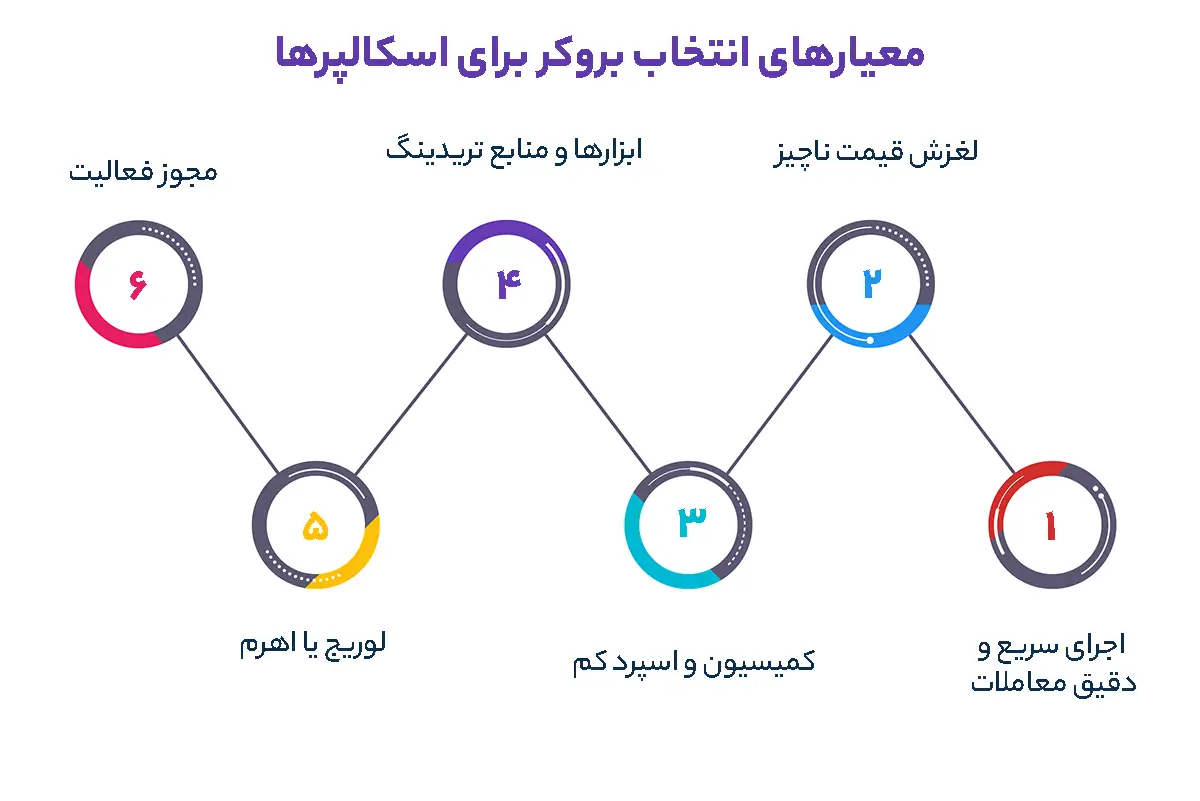 معیارهای انتخاب بروکر برای اسکالپرها

۱
اجرای سریع و دقیق معاملات

۲
لغزش قیمت ناچیز

۳
کمیسیون و اسپرد کم

۴
ابزارها و منابع تریدینگ

۵
لوریج یا اهرم

۶
مجوز فعالیت